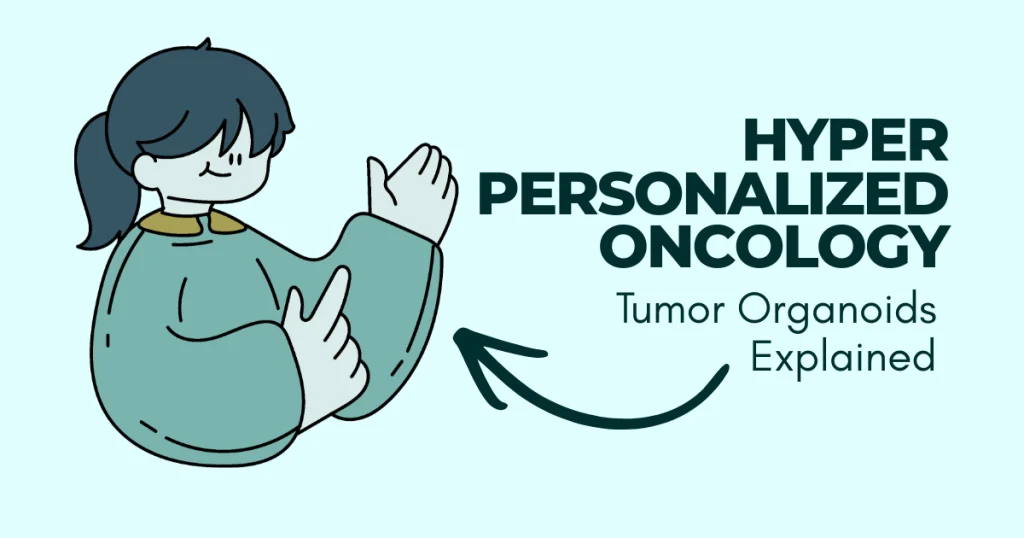 HYPER PERSONALIZED ONCOLOGY

Tumor Organoids Explained